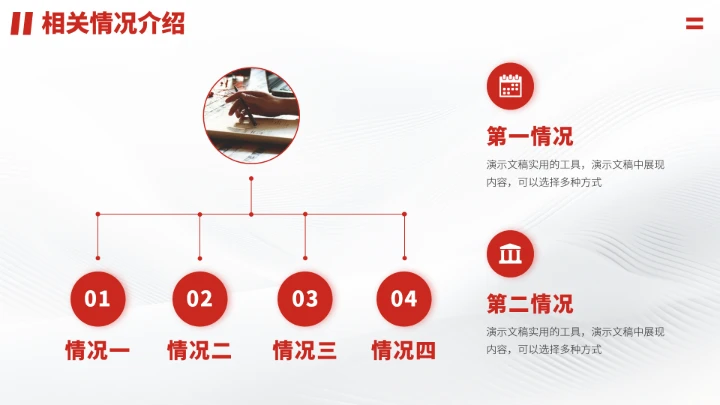 相关情况介绍

01
情况一

02
情况二

03
情况三

04
情况四

第一情况
演示文稿实用的工具，演示文稿中展现内容，可以选择多种方式

第二情况
演示文稿实用的工具，演示文稿中展现内容，可以选择多种方式